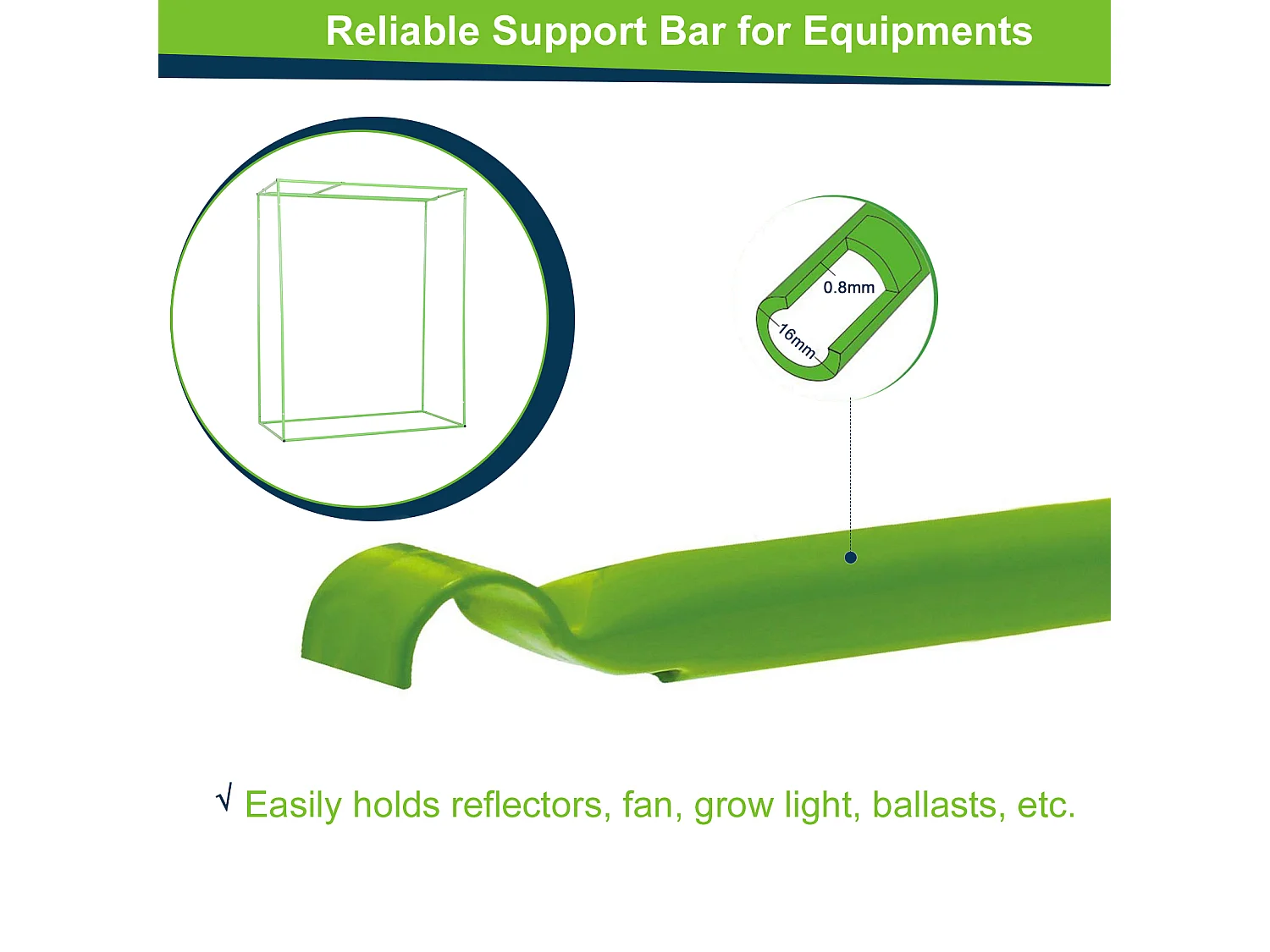 Reliable Support Bar for Equipments

0.8mm

16mm

√ Easily holds reflectors, fan, grow light, ballasts, etc.